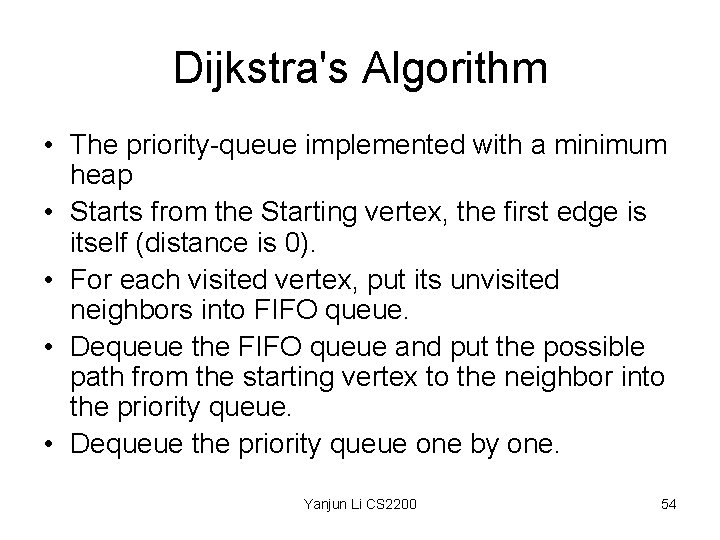 Dijkstra's Algorithm

• The priority-queue implemented with a minimum heap
• Starts from the Starting vertex, the first edge is itself (distance is 0).
• For each visited vertex, put its unvisited neighbors into FIFO queue.
• Dequeue the FIFO queue and put the possible path from the starting vertex to the neighbor into the priority queue.
• Dequeue the priority queue one by one.

Yanjun Li CS2200

54